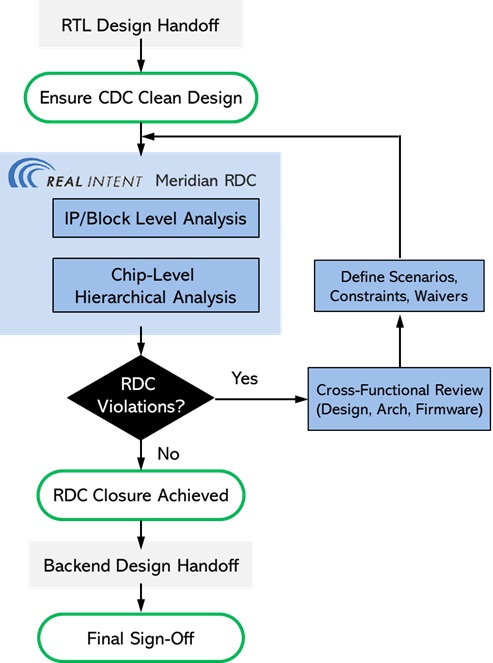 RTL Design Handoff

Ensure CDC Clean Design

REAL INTENT Meridian RDC

IP/Block Level Analysis

Chip-Level Hierarchical Analysis

Define Scenarios, Constraints, Waivers

RDC Violations?

Yes

Cross-Functional Review (Design, Arch, Firmware)

No

RDC Closure Achieved

Backend Design Handoff

Final Sign-Off